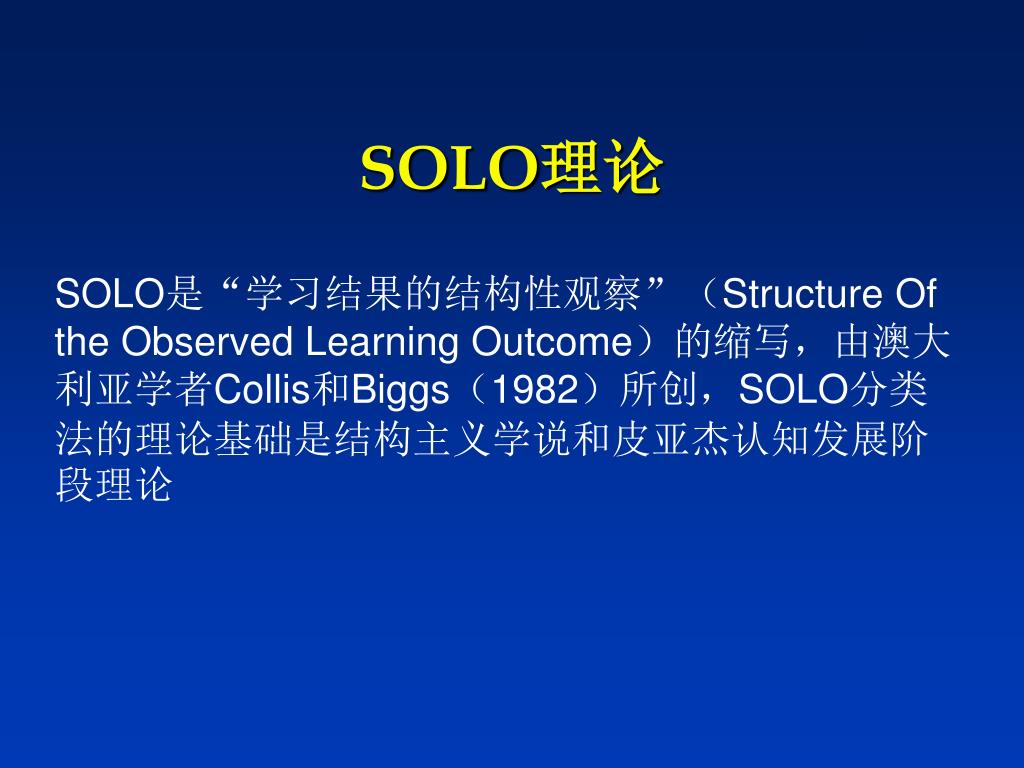 SOLO理论

SOLO是“学习结果的结构性观察”（Structure Of the Observed Learning Outcome）的缩写，由澳大利亚学者Collis和Biggs（1982）所创，SOLO分类法的理论基础是结构主义学说和皮亚杰认知发展阶段理论